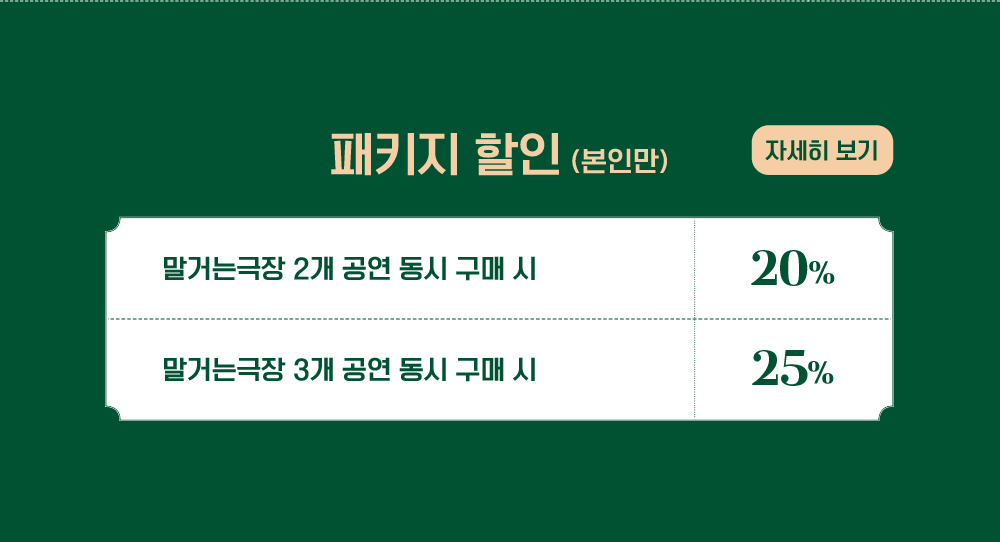 패키지 할인 (본인만)

자세히 보기

| 말거는극장 2개 공연 동시 구매 시 | 20% |
|---|---|
| 말거는극장 3개 공연 동시 구매 시 | 25% |